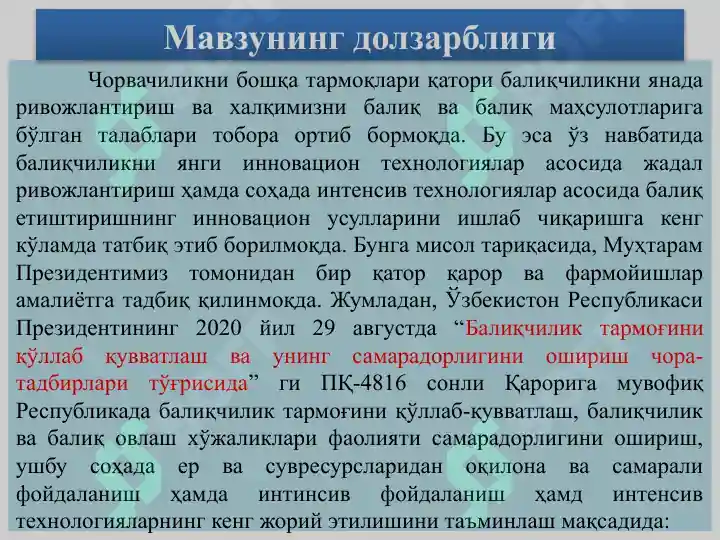 Мавзунинг долзарблиги

Чорвачиликни бошқа тармоқлари қатори балиқчиликни янада ривожлантириш ва халқимизни балиқ ва балиқ маҳсулотларига бўлган талаблари тобора ортиб бормоқда. Бу эса ўз навбатида балиқчиликни янги инновацион технологиялар асосида жадал ривожлантириш ҳамда соҳада интенсив технологиялар асосида балиқ етиштиришнинг инновацион усулларини ишлаб чиқаришга кенг кўламда татбиқ этиб борилмоқда. Бунга мисол тариқасида, Муҳтарам Президентимиз томонидан бир қатор қарор ва фармойишлар амалиётга тадбиқ қилинмоқда. Жумладан, Ўзбекистон Республикаси Президентининг 2020 йил 29 августда “Балиқчилик тармоғини қўллаб қувватлаш ва унинг самарадорлигини ошириш чора-тадбирлари тўғрисида” ги ПҚ-4816 сонли Қарорига мувофиқ Республикада балиқчилик тармоғини қўллаб-қувватлаш, балиқчилик ва балиқ овлаш хўжаликлари фаолияти самарадорлигини ошириш, ушбу соҳада ер ва сувресурсларидан оқилона ва самарали фойдаланиш ҳамда интинсив фойдаланиш ҳамд интенсив технологияларнинг кенг жорий этилишини таъминлаш мақсадида: